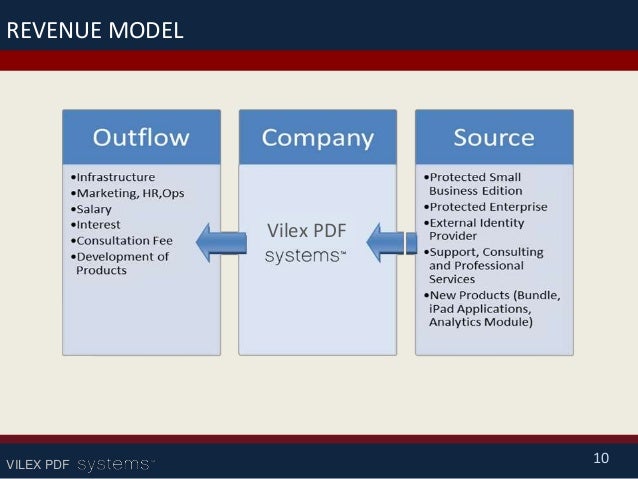 REVENUE MODEL

Outflow

•Infrastructure
•Marketing, HR,Ops
•Salary
•Interest
•Consultation Fee
•Development of Products

Company

Vilex PDF systems™

Source

•Protected Small Business Edition
•Protected Enterprise
•External Identity Provider
•Support, Consulting and Professional Services
•New Products (Bundle, iPad Applications, Analytics Module)

VILEX PDF systems™

10